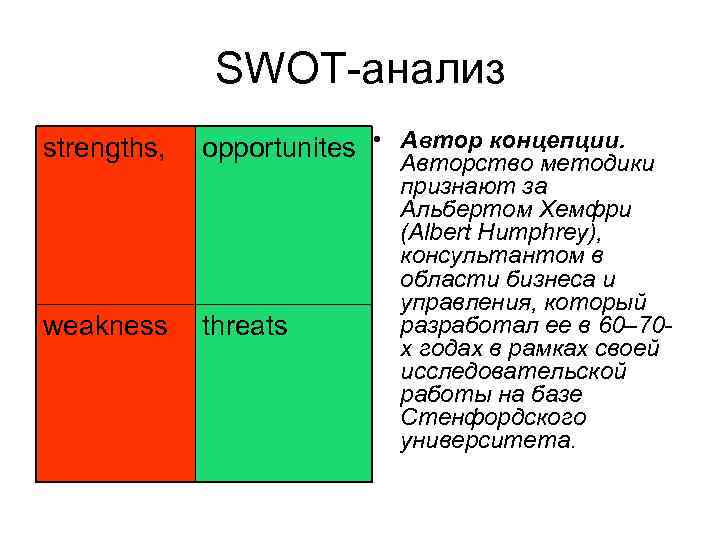 SWOT-анализ

| strengths, | opportunites |
|---|---|
| weakness | threats |

• Автор концепции. Авторство методики признают за Альбертом Хемфри (Albert Humphrey), консультантом в области бизнеса и управления, который разработал ее в 60–70-х годах в рамках своей исследовательской работы на базе Стенфордского университета.